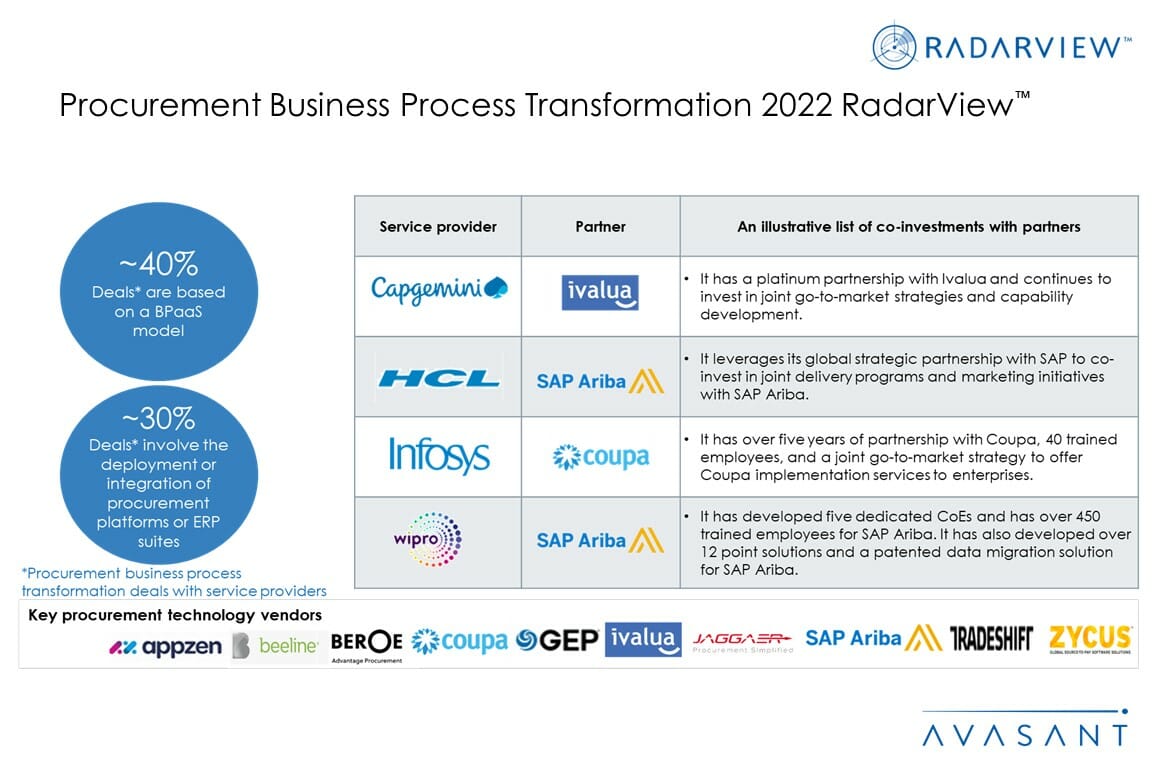 RADARVIEW™

Procurement Business Process Transformation 2022 RadarView™

~40%
Deals* are based on a BPaaS model

~30%
Deals* involve the deployment or integration of procurement platforms or ERP suites

*Procurement business process transformation deals with service providers

| Service provider | Partner | An illustrative list of co-investments with partners |
|---|---|---|
| Capgemini | ivalua | • It has a platinum partnership with Ivalua and continues to invest in joint go-to-market strategies and capability development. |
| HCL | SAP Ariba | • It leverages its global strategic partnership with SAP to co-invest in joint delivery programs and marketing initiatives with SAP Ariba. |
| Infosys | coupa | • It has over five years of partnership with Coupa, 40 trained employees, and a joint go-to-market strategy to offer Coupa implementation services to enterprises. |
| wipro | SAP Ariba | • It has developed five dedicated CoEs and has over 450 trained employees for SAP Ariba. It has also developed over 12 point solutions and a patented data migration solution for SAP Ariba. |

Key procurement technology vendors
appzen beeline BEROE Advantage Procurement coupa GEP ivalua JAGGAER Procurement Simplified SAP Ariba TRADESHIFT ZYCUS GLOBAL SOURCE-TO-PAY SOFTWARE SOLUTIONS

AVASANT